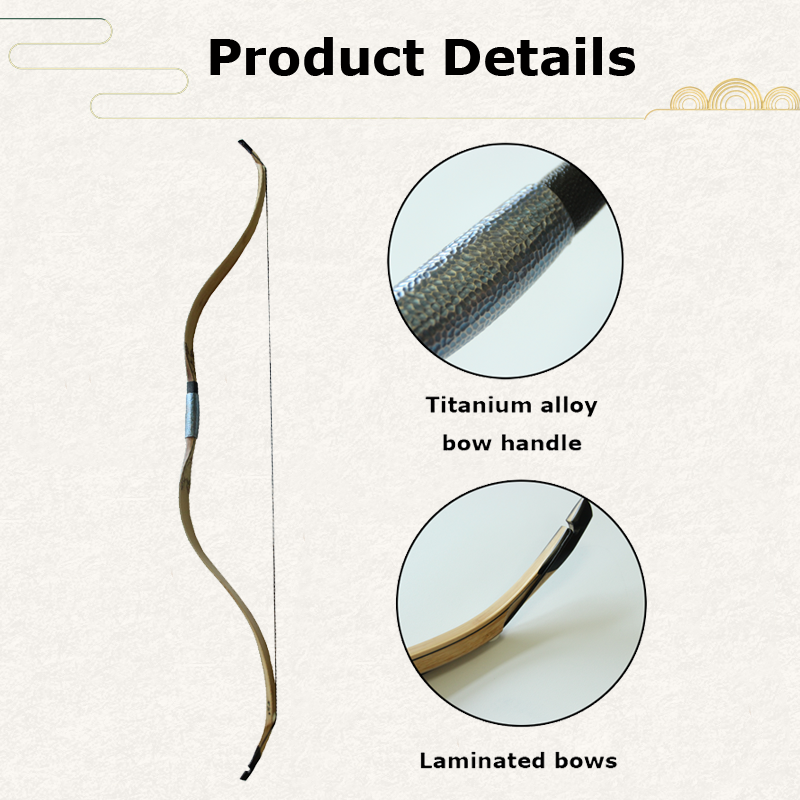 Product Details

Titanium alloy bow handle

Laminated bows